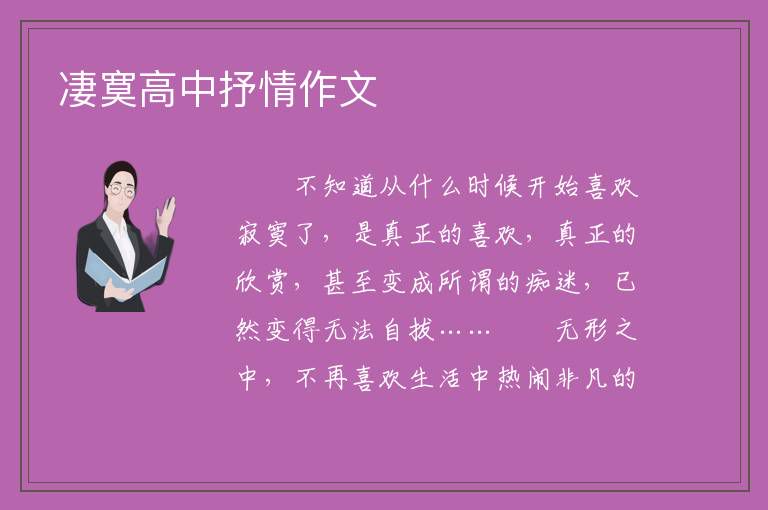 凄寞高中抒情作文

不知道从什么时候开始喜欢寂寞了，是真正的喜欢，真正的欣赏，甚至变成所谓的痴迷，已然变得无法自拔……　　无形之中，不再喜欢生活中热闹非凡的